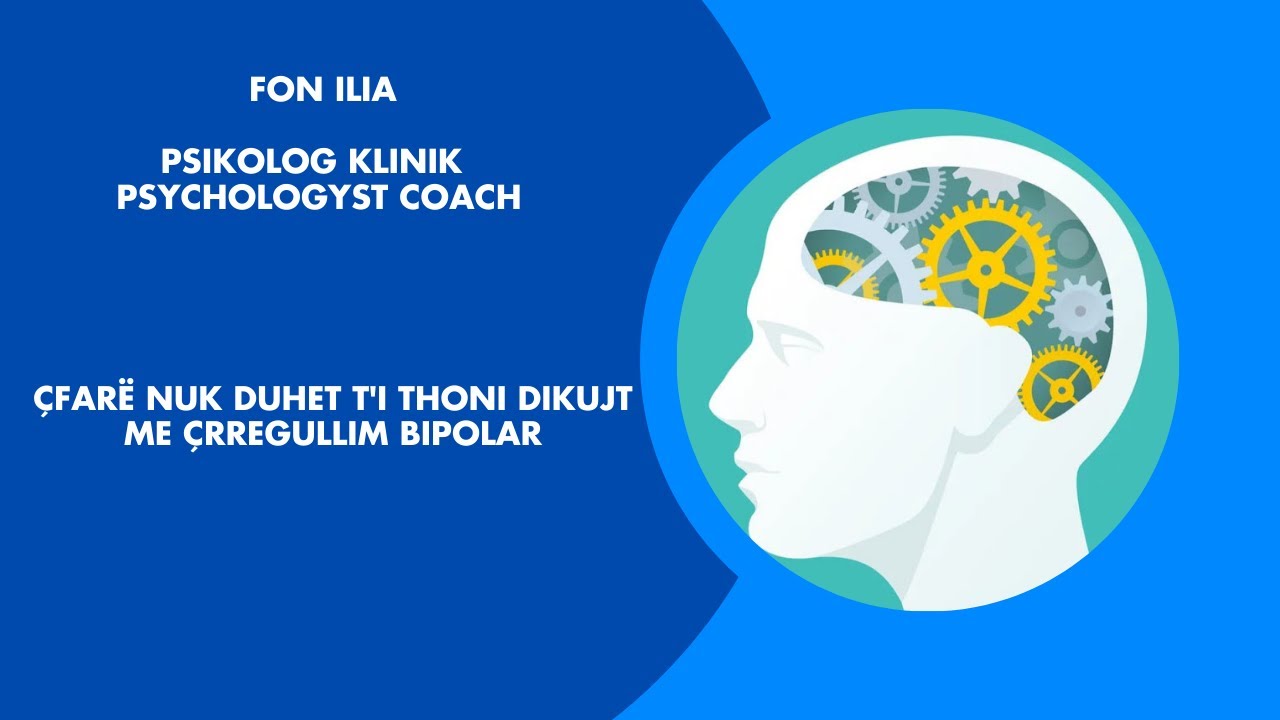 FON ILIA

PSIKOLOG KLINIK
PSYCHOLOGYST COACH

ÇFARË NUK DUHET T'I THONI DIKUJT ME ÇRREGULLIM BIPOLAR